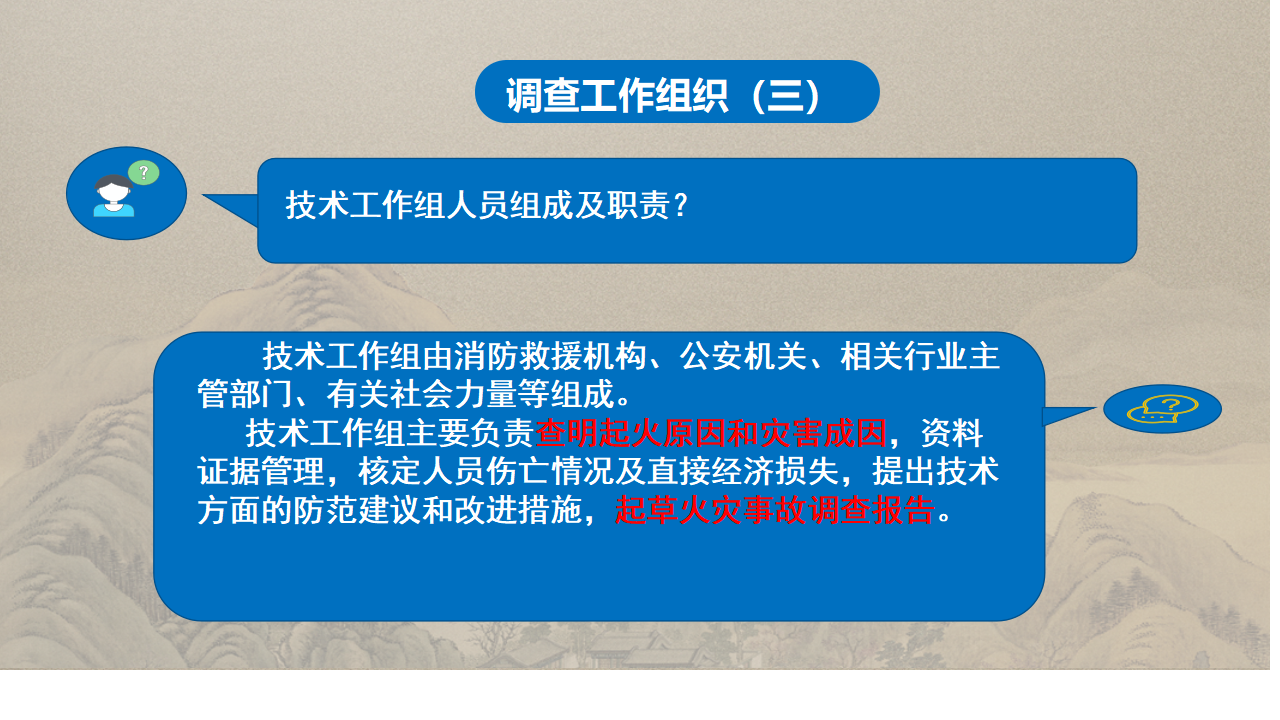 调查工作组织（三）

?

技术工作组人员组成及职责？

技术工作组由消防救援机构、公安机关、相关行业主管部门、有关社会力量等组成。

技术工作组主要负责查明起火原因和灾害成因，资料证据管理，核定人员伤亡情况及直接经济损失，提出技术方面的防范建议和改进措施，起草火灾事故调查报告。

?